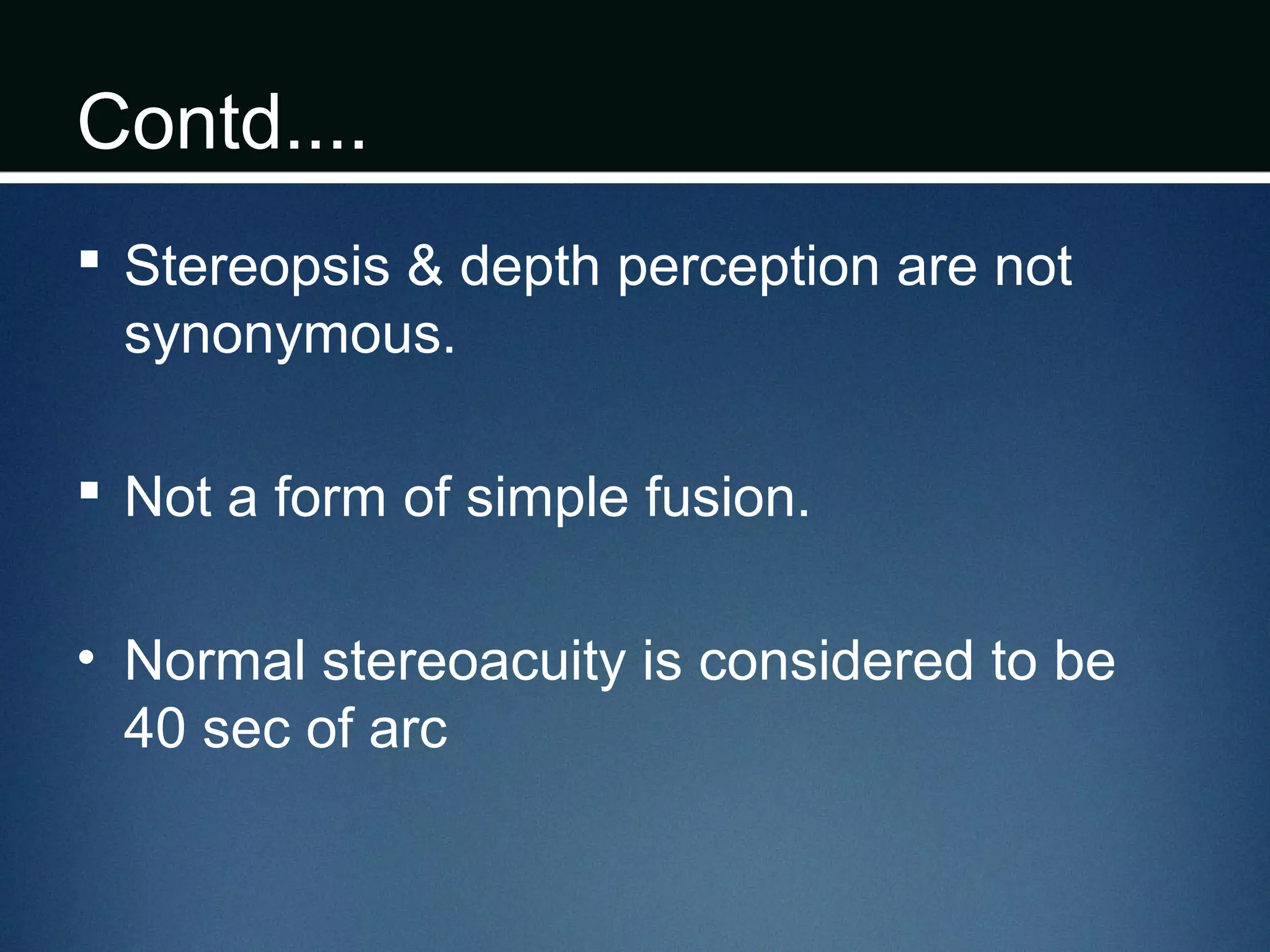 Contd....

▪ Stereopsis & depth perception are not synonymous.

▪ Not a form of simple fusion.

• Normal stereoacuity is considered to be 40 sec of arc